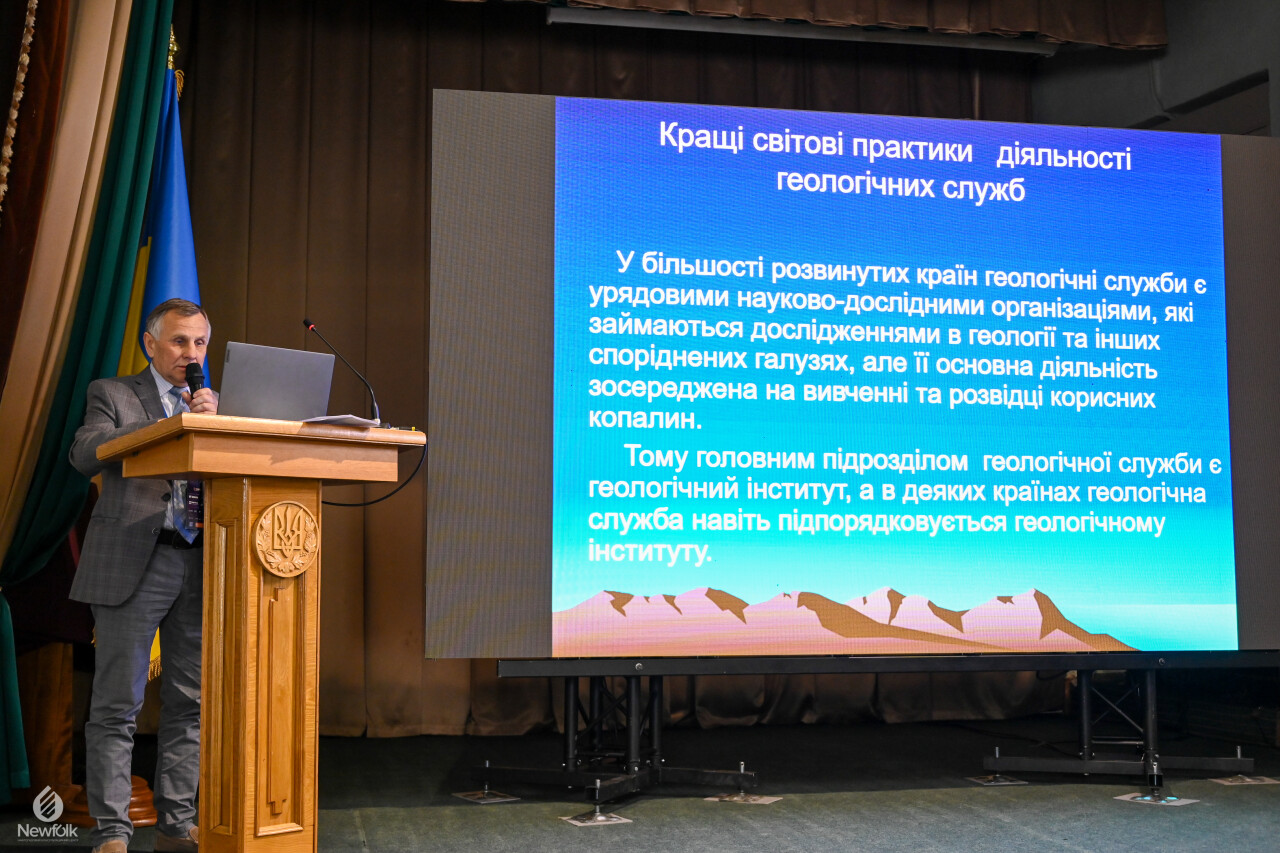 Кращі світові практики діяльності геологічних служб

У більшості розвинутих країн геологічні служби є урядовими науково-дослідними організаціями, які займаються дослідженнями в геології та інших споріднених галузях, але її основна діяльність зосереджена на вивченні та розвідці корисних копалин.

Тому головним підрозділом геологічної служби є геологічний інститут, а в деяких країнах геологічна служба навіть підпорядковується геологічному інституту.

Newfolk